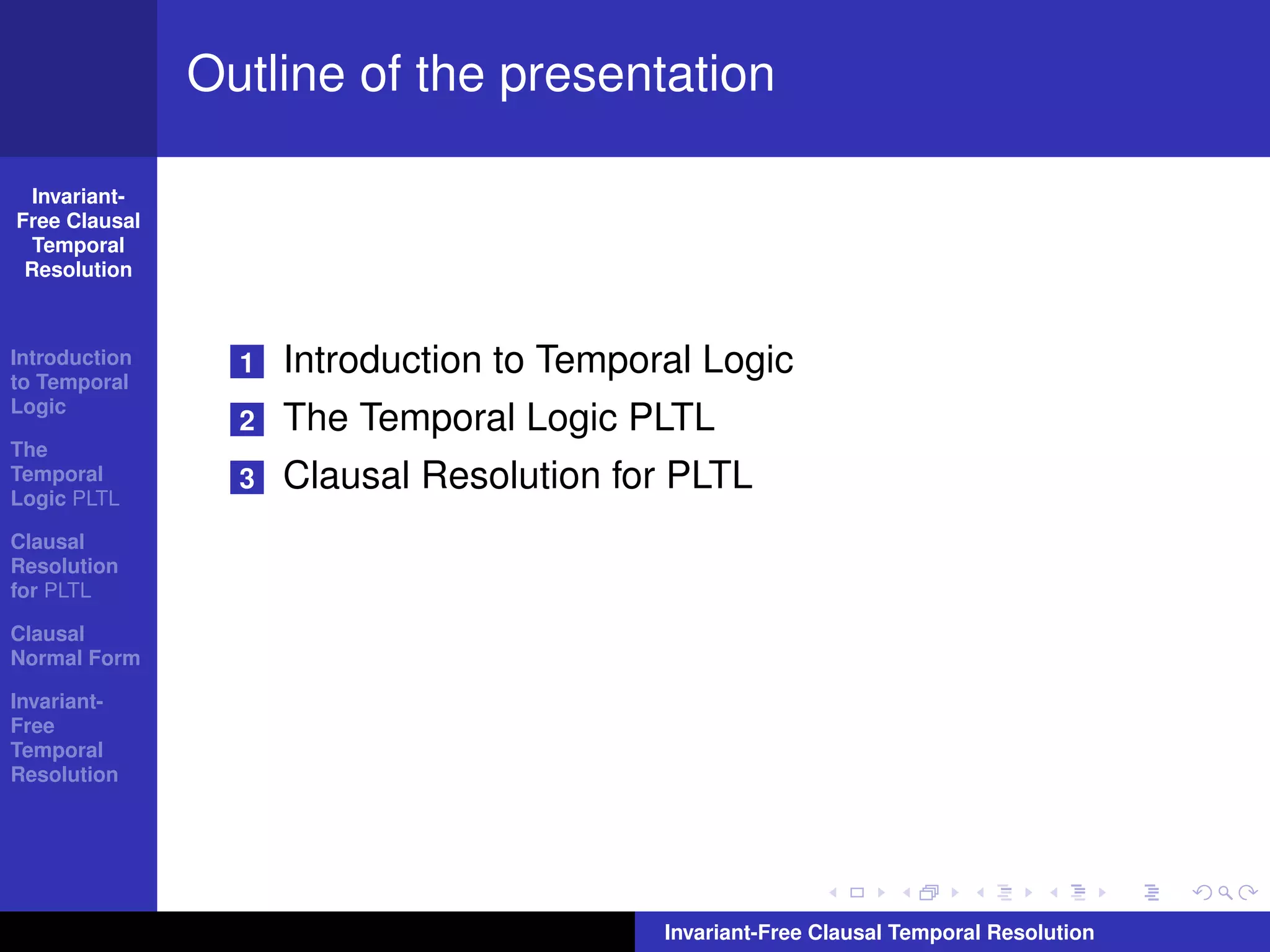 Outline of the presentation

Invariant-Free Clausal Temporal Resolution

Introduction to Temporal Logic

The Temporal Logic PLTL

Clausal Resolution for PLTL

Clausal Normal Form

Invariant-Free Temporal Resolution

1 Introduction to Temporal Logic

2 The Temporal Logic PLTL

3 Clausal Resolution for PLTL

Invariant-Free Clausal Temporal Resolution